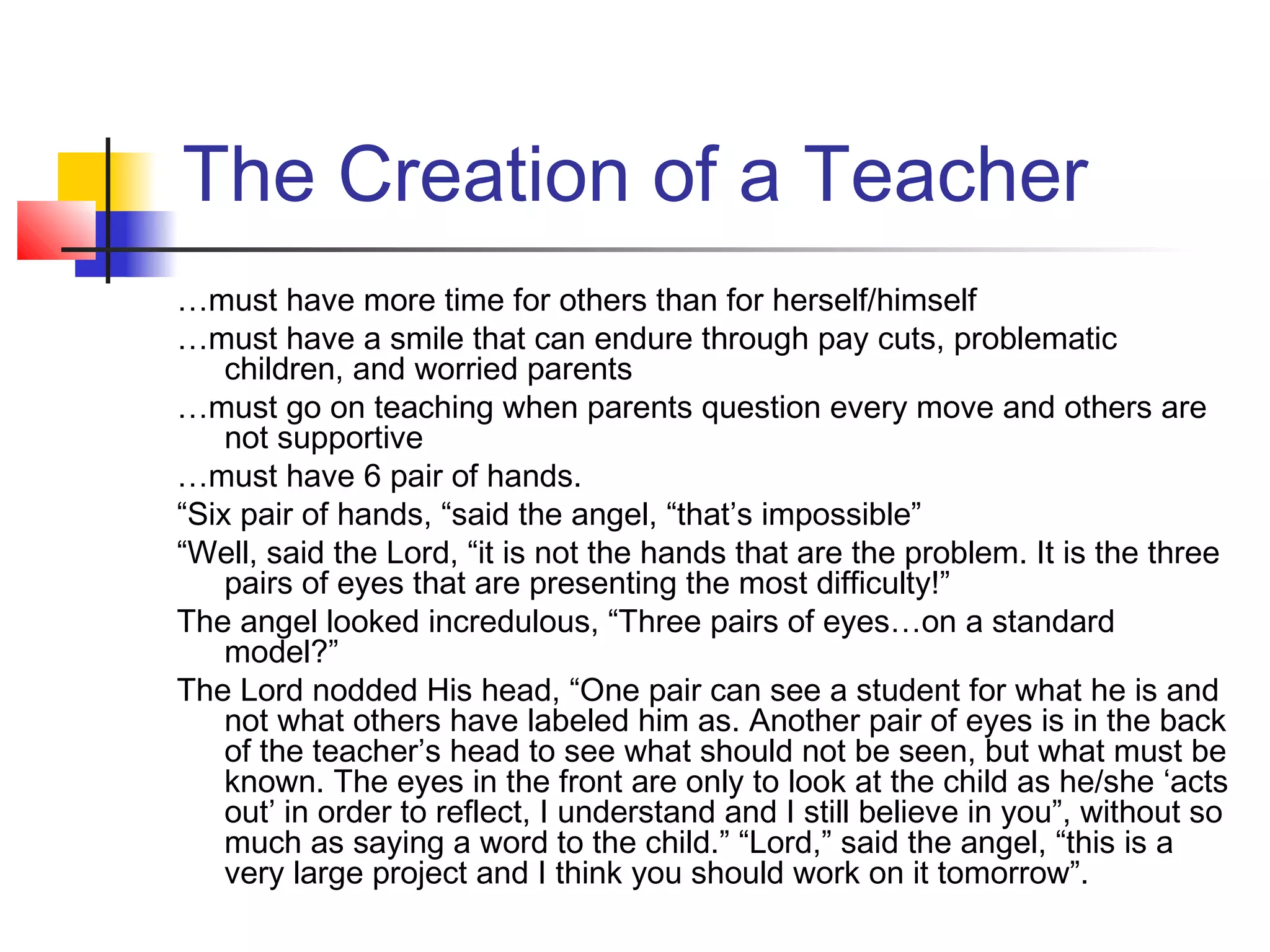 The Creation of a Teacher

…must have more time for others than for herself/himself

…must have a smile that can endure through pay cuts, problematic children, and worried parents

…must go on teaching when parents question every move and others are not supportive

…must have 6 pair of hands.

“Six pair of hands, “said the angel, “that’s impossible”

“Well, said the Lord, “it is not the hands that are the problem. It is the three pairs of eyes that are presenting the most difficulty!”

The angel looked incredulous, “Three pairs of eyes…on a standard model?”

The Lord nodded His head, “One pair can see a student for what he is and not what others have labeled him as. Another pair of eyes is in the back of the teacher’s head to see what should not be seen, but what must be known. The eyes in the front are only to look at the child as he/she ‘acts out’ in order to reflect, I understand and I still believe in you”, without so much as saying a word to the child.” “Lord,” said the angel, “this is a very large project and I think you should work on it tomorrow”.